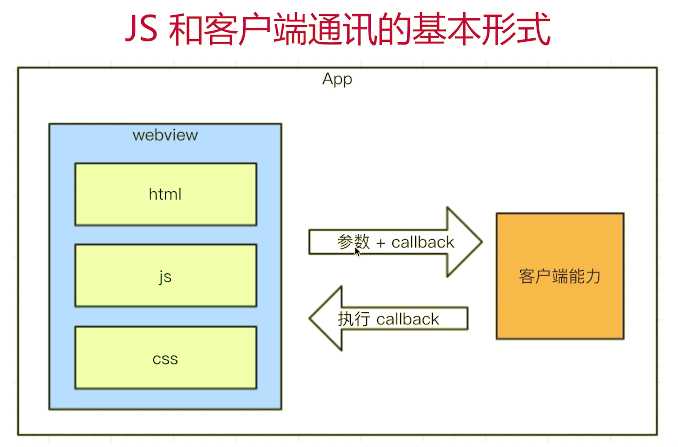 JS 和客户端通讯的基本形式

App

webview

html

js

css

参数 + callback

执行 callback

客户端能力